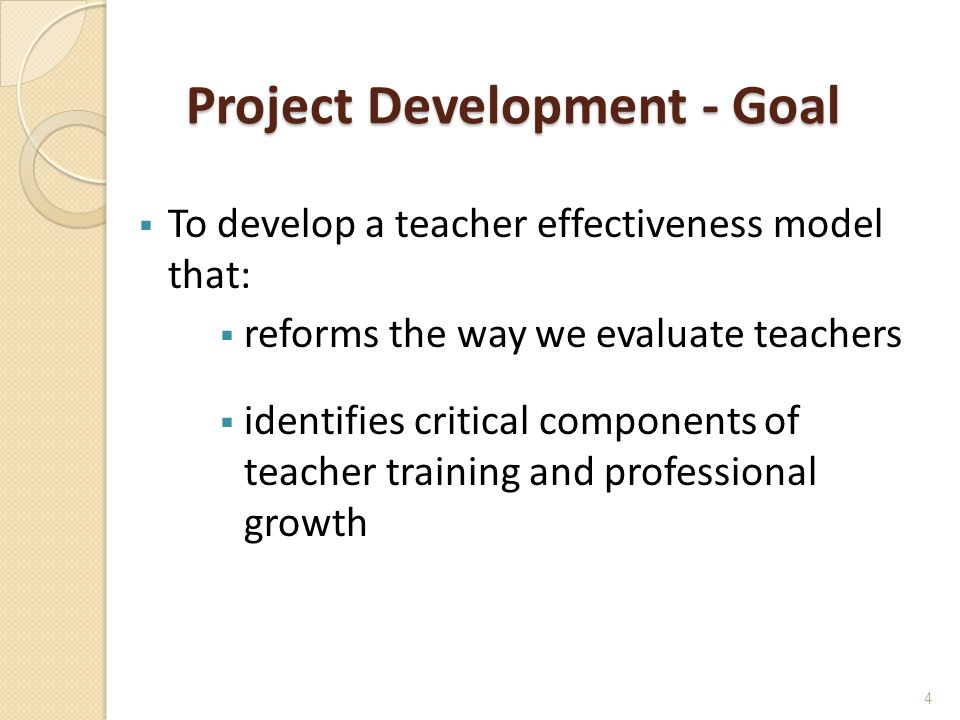 Project Development - Goal

▪ To develop a teacher effectiveness model that:

▪ reforms the way we evaluate teachers

▪ identifies critical components of teacher training and professional growth

4